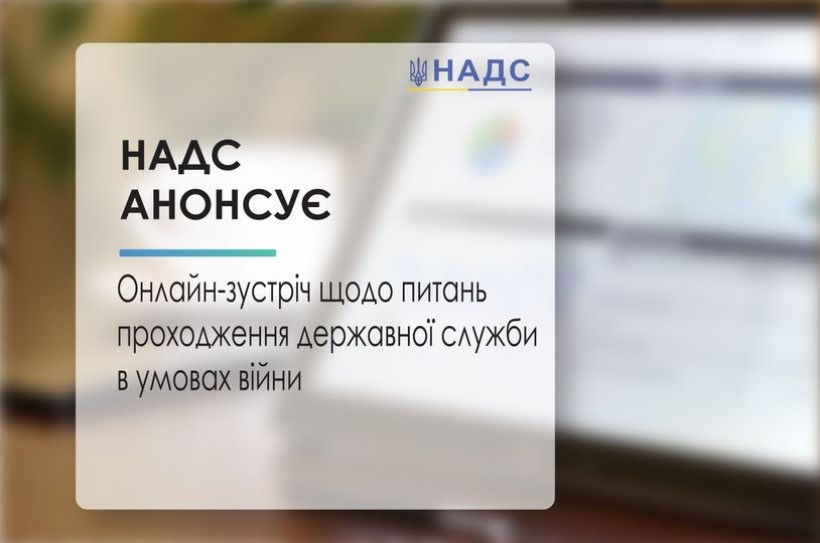 НАДС

НАДС АНОНСУЄ

Онлайн-зустріч щодо питань проходження державної служби в умовах війни